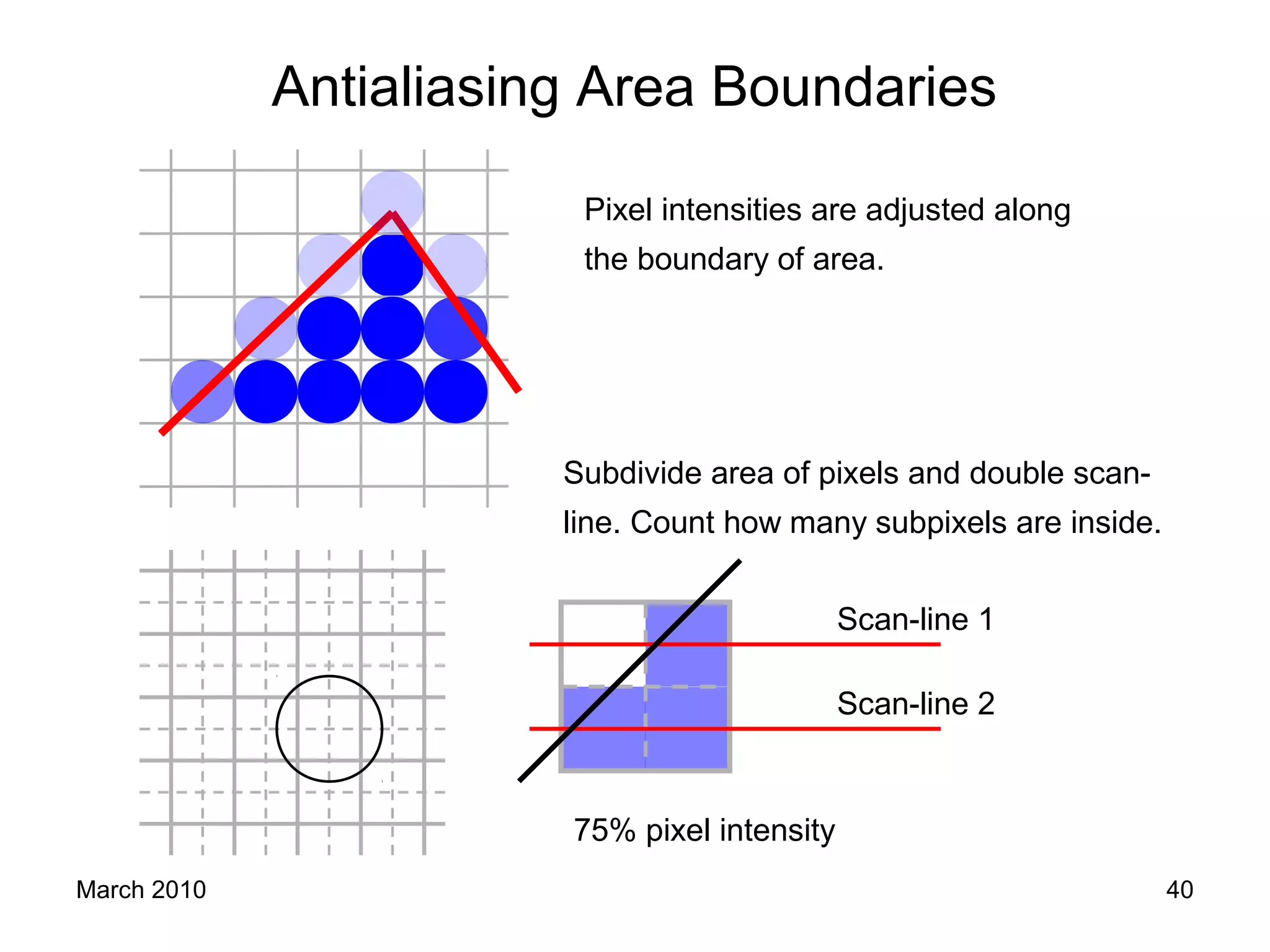 Antialiasing Area Boundaries

Pixel intensities are adjusted along the boundary of area.

Subdivide area of pixels and double scan-line. Count how many subpixels are inside.

Scan-line 1

Scan-line 2

75% pixel intensity

March 2010

40